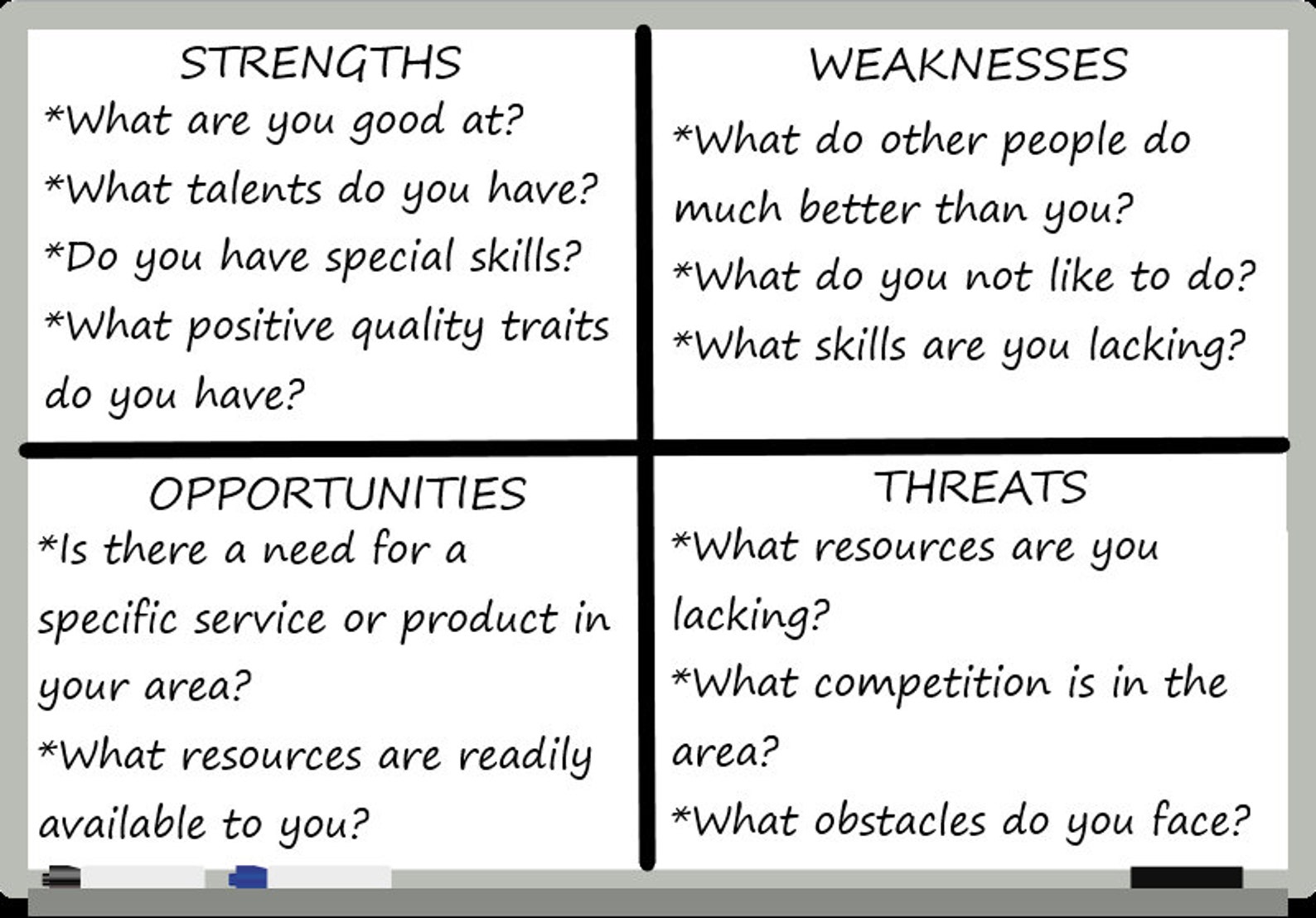 STRENGTHS
*What are you good at?
*What talents do you have?
*Do you have special skills?
*What positive quality traits do you have?

WEAKNESSES
*What do other people do much better than you?
*What do you not like to do?
*What skills are you lacking?

OPPORTUNITIES
*Is there a need for a specific service or product in your area?
*What resources are readily available to you?

THREATS
*What resources are you lacking?
*What competition is in the area?
*What obstacles do you face?